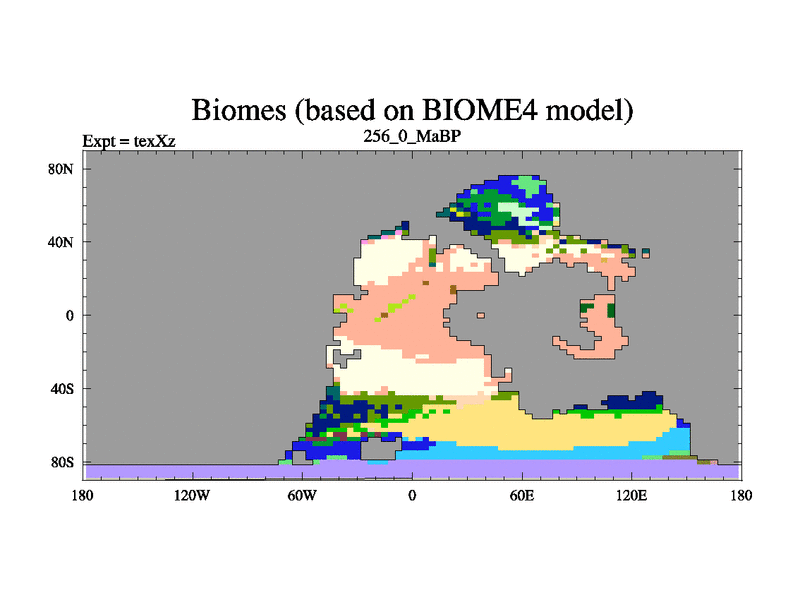 Biomes (based on BIOME4 model)

Expt = texXz

256_0_MaBP

80N

40N

0

40S

80S

180

120W

60W

0

60E

120E

180